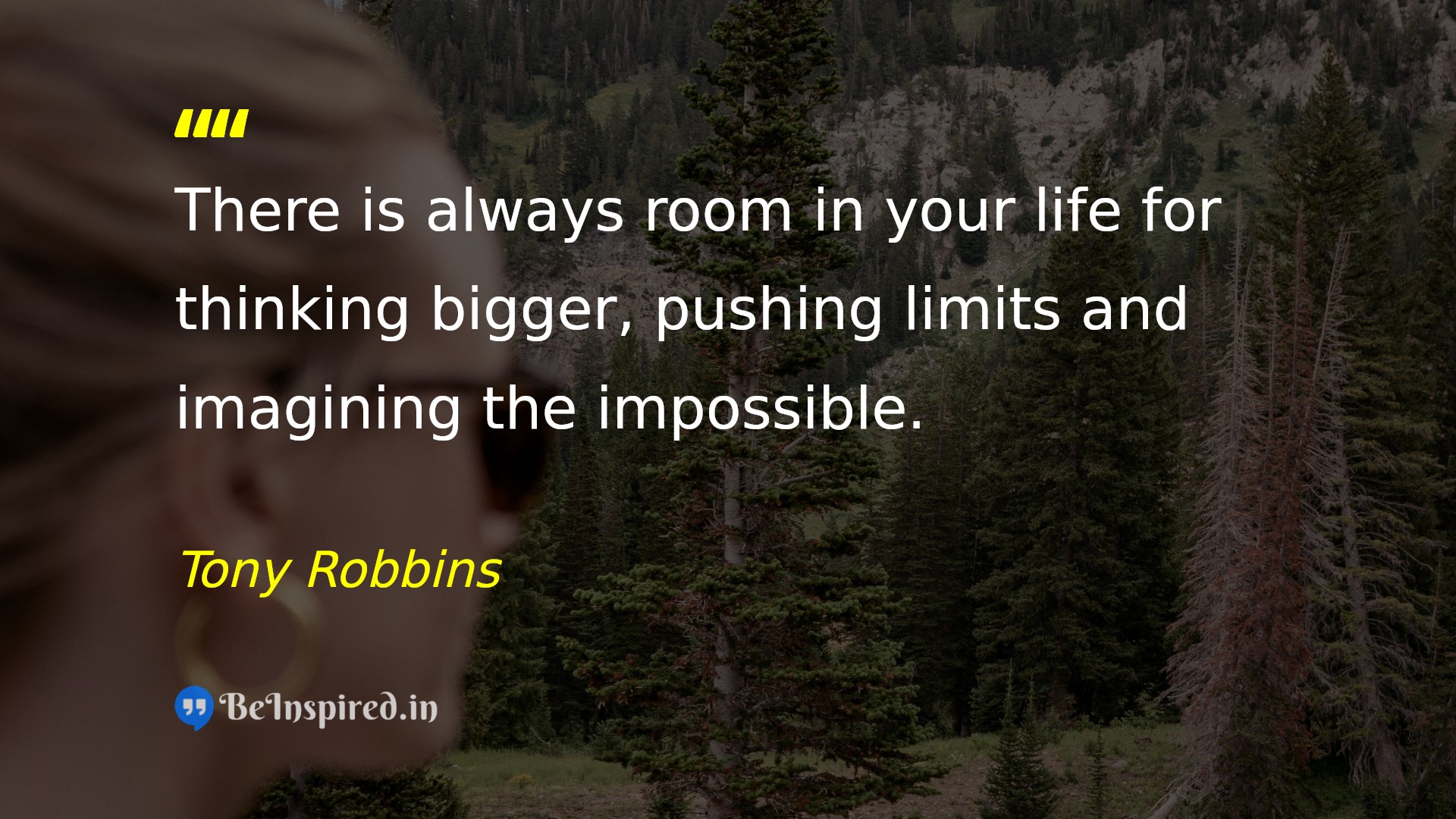 ""

There is always room in your life for thinking bigger, pushing limits and imagining the impossible.

Tony Robbins

BeInspired.in